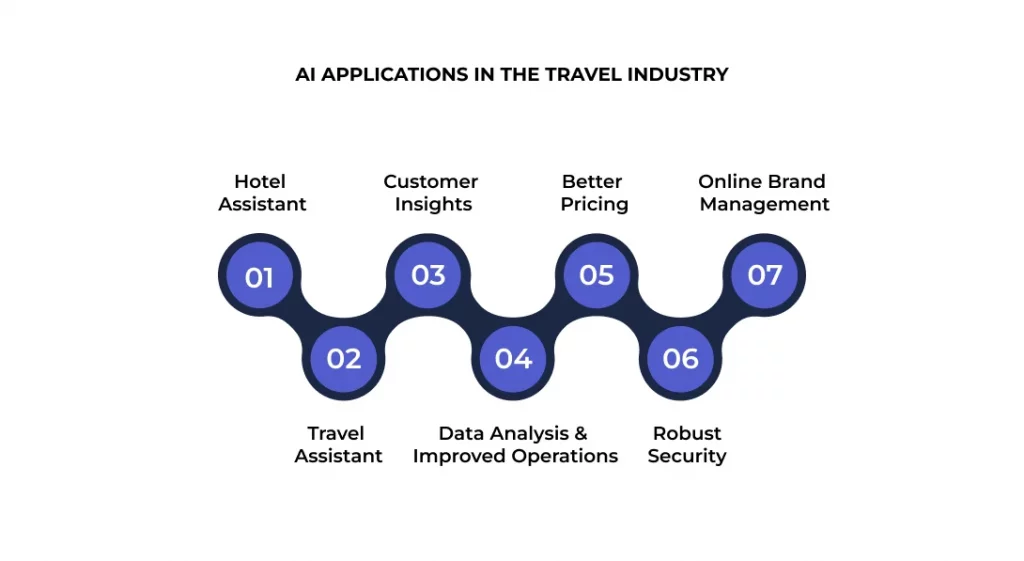 AI APPLICATIONS IN THE TRAVEL INDUSTRY

Hotel Assistant

Customer Insights

Better Pricing

Online Brand Management

01

03

05

07

02

04

06

Travel Assistant

Data Analysis & Improved Operations

Robust Security